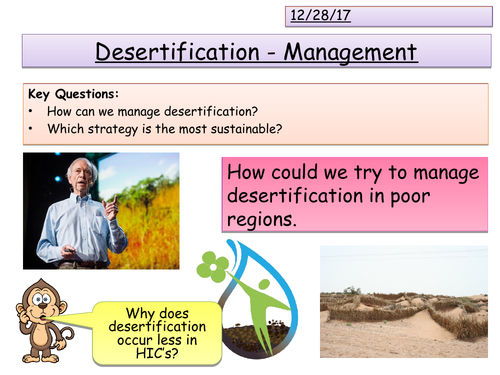 12/28/17

Desertification - Management

Key Questions:
• How can we manage desertification?
• Which strategy is the most sustainable?

How could we try to manage desertification in poor regions.

Why does desertification occur less in HIC's?